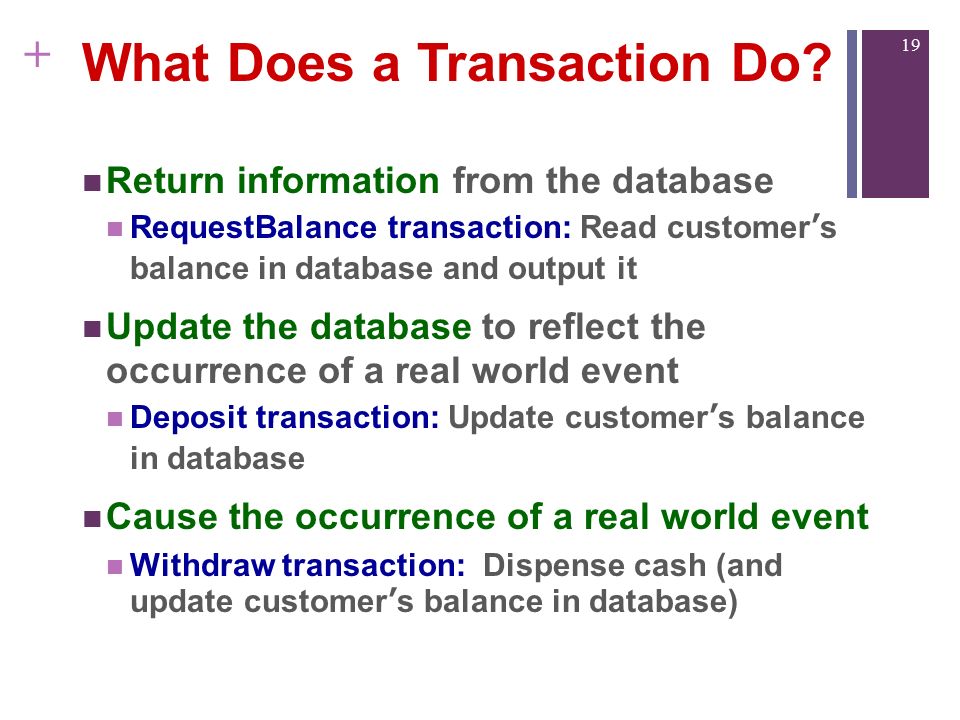 + What Does a Transaction Do?

19

■ Return information from the database
■ RequestBalance transaction: Read customer's balance in database and output it

■ Update the database to reflect the occurrence of a real world event
■ Deposit transaction: Update customer's balance in database

■ Cause the occurrence of a real world event
■ Withdraw transaction: Dispense cash (and update customer's balance in database)